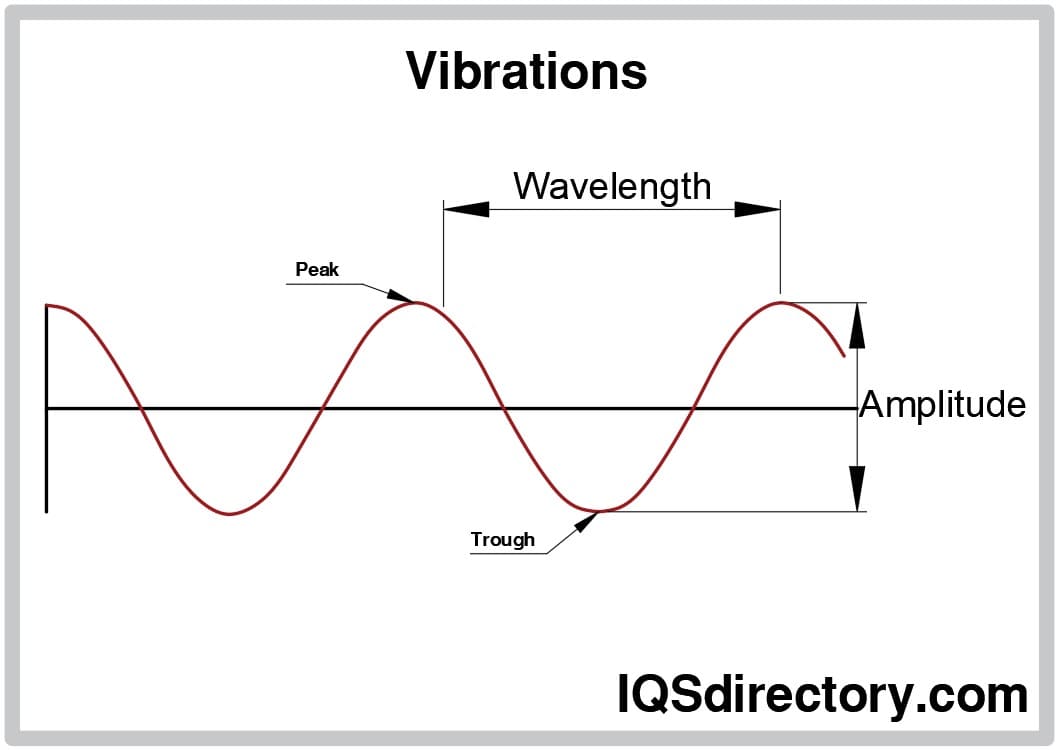 Vibrations

Wavelength

Peak

Amplitude

Trough

IQSdirectory.com